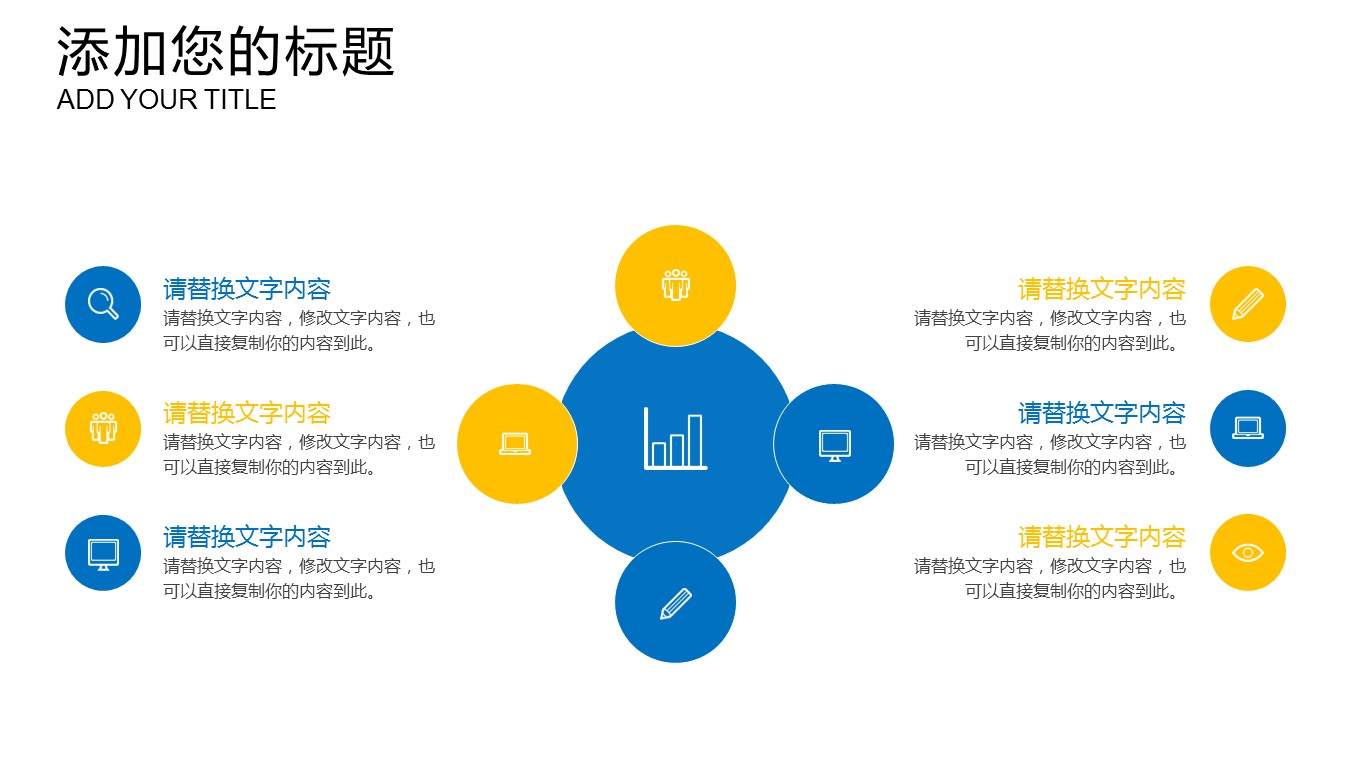 添加您的标题
ADD YOUR TITLE

请替换文字内容
请替换文字内容，修改文字内容，也可以直接复制你的内容到此。

请替换文字内容
请替换文字内容，修改文字内容，也可以直接复制你的内容到此。

请替换文字内容
请替换文字内容，修改文字内容，也可以直接复制你的内容到此。

请替换文字内容
请替换文字内容，修改文字内容，也可以直接复制你的内容到此。

请替换文字内容
请替换文字内容，修改文字内容，也可以直接复制你的内容到此。

请替换文字内容
请替换文字内容，修改文字内容，也可以直接复制你的内容到此。